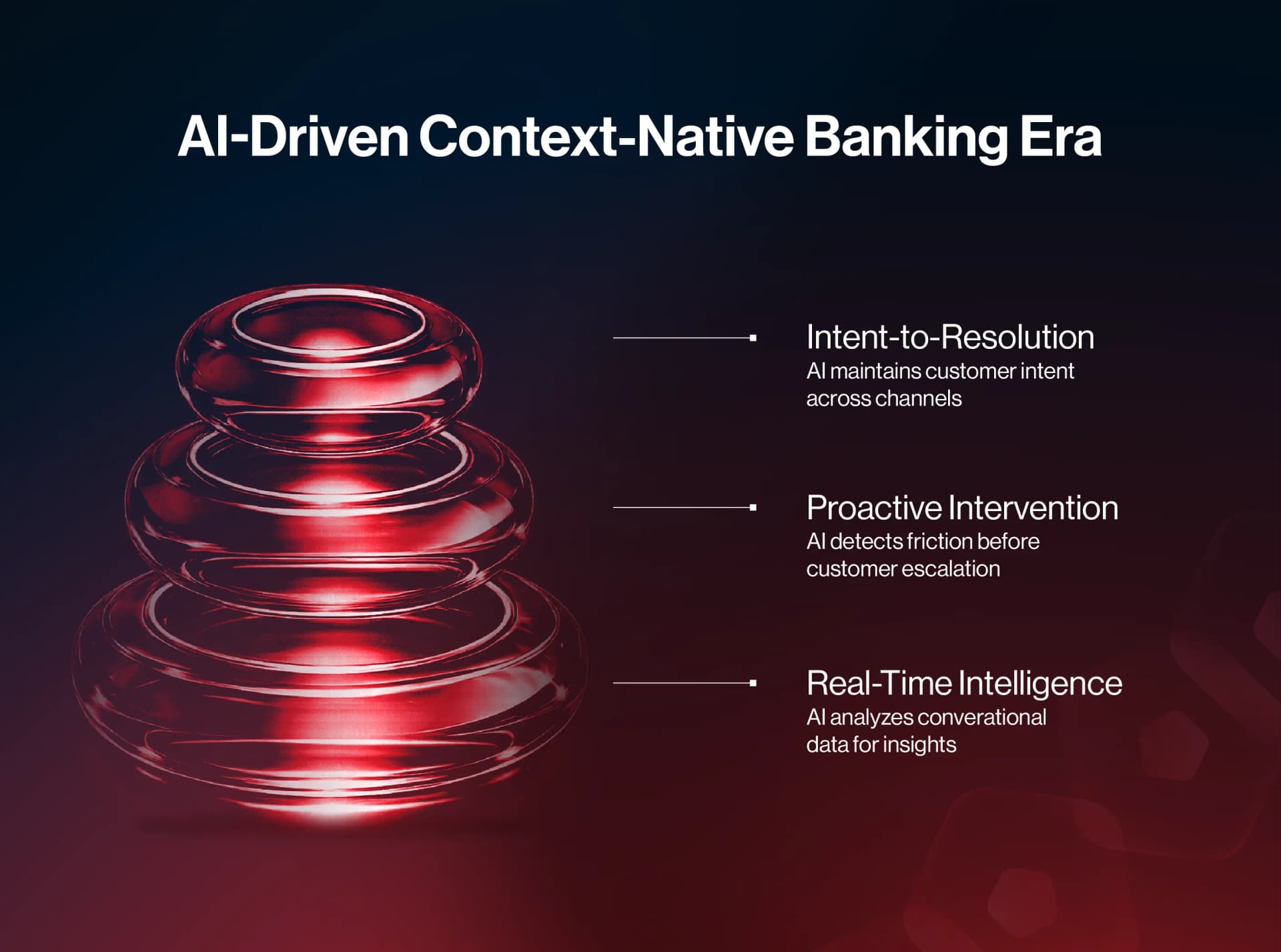 AI-Driven Context-Native Banking Era

Intent-to-Resolution
AI maintains customer intent across channels

Proactive Intervention
AI detects friction before customer escalation

Real-Time Intelligence
AI analyzes converational data for insights